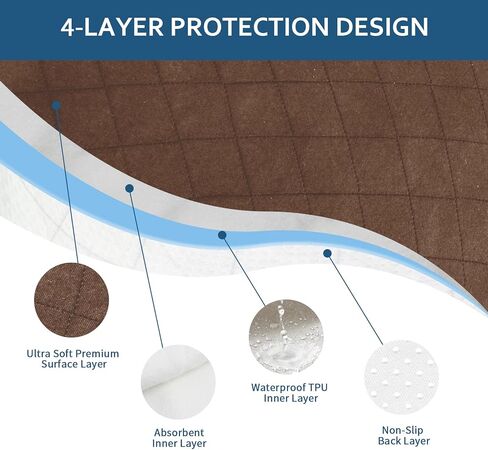 4-LAYER PROTECTION DESIGN

Ultra Soft Premium Surface Layer

Absorbent Inner Layer

Waterproof TPU Inner Layer

Non-Slip Back Layer